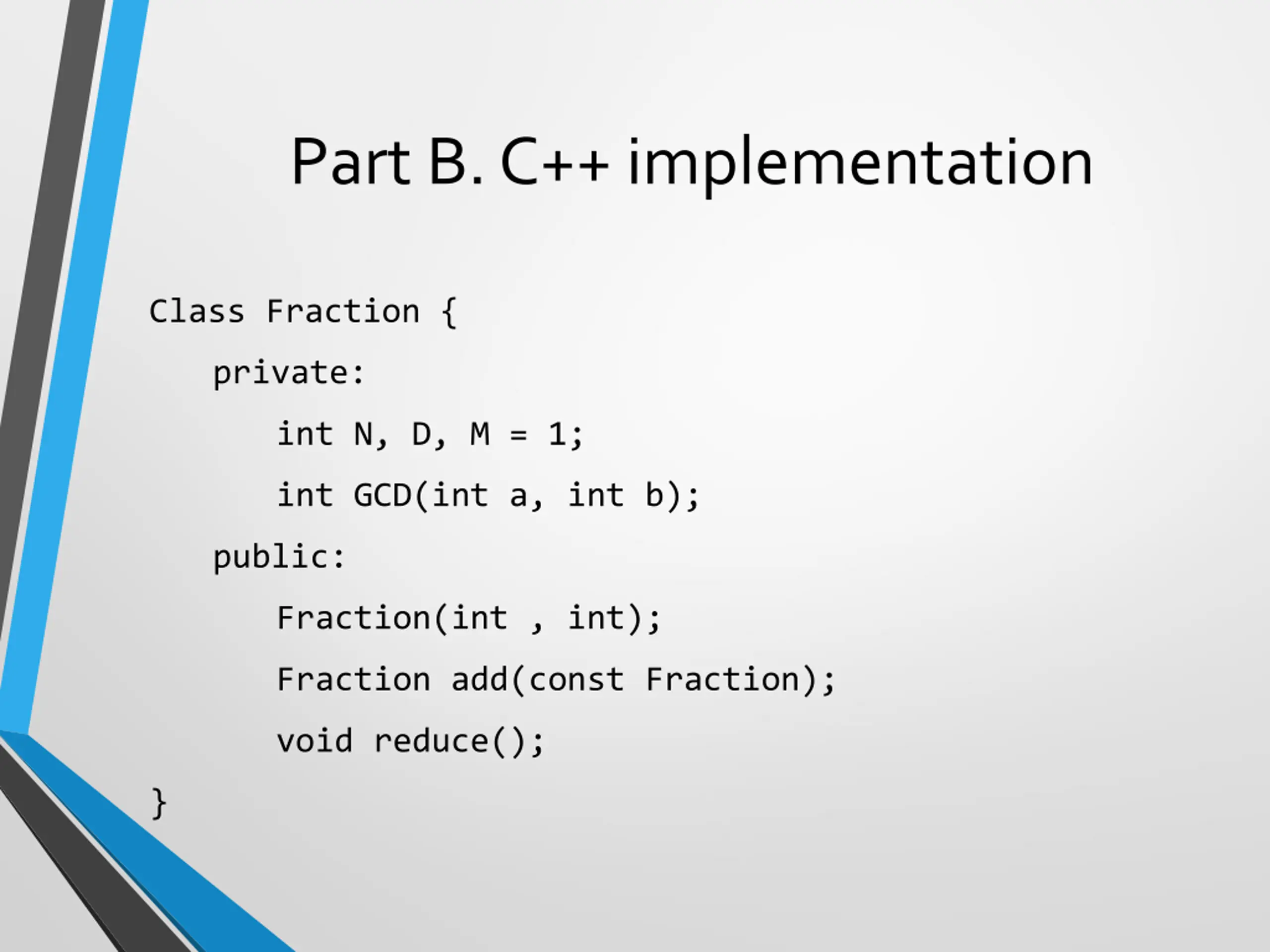 Part B. C++ implementation

Class Fraction {
    private:
        int N, D, M = 1;
        int GCD(int a, int b);
    public:
        Fraction(int , int);
        Fraction add(const Fraction);
        void reduce();
}